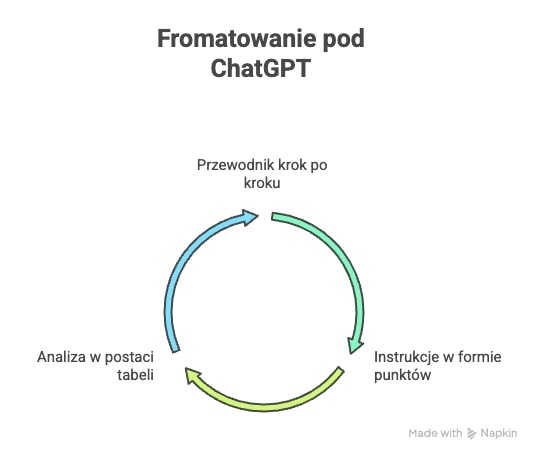 Fromatowanie pod ChatGPT

Przewodnik krok po kroku

Instrukcje w formie punktów

Analiza w postaci tabeli

Made with Napkin